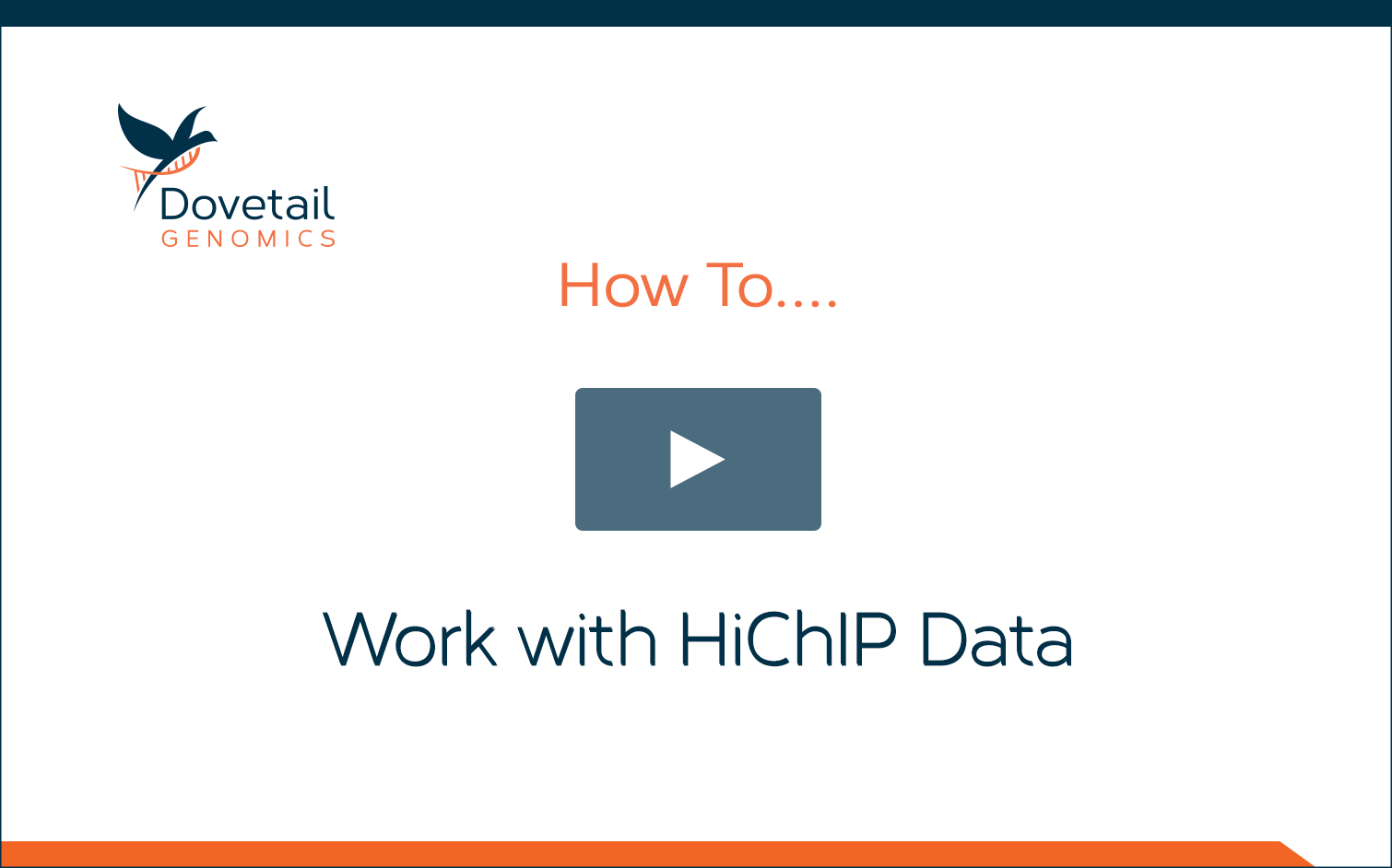 Dovetail
GENOMICS

How To....

Work with HiChIP Data